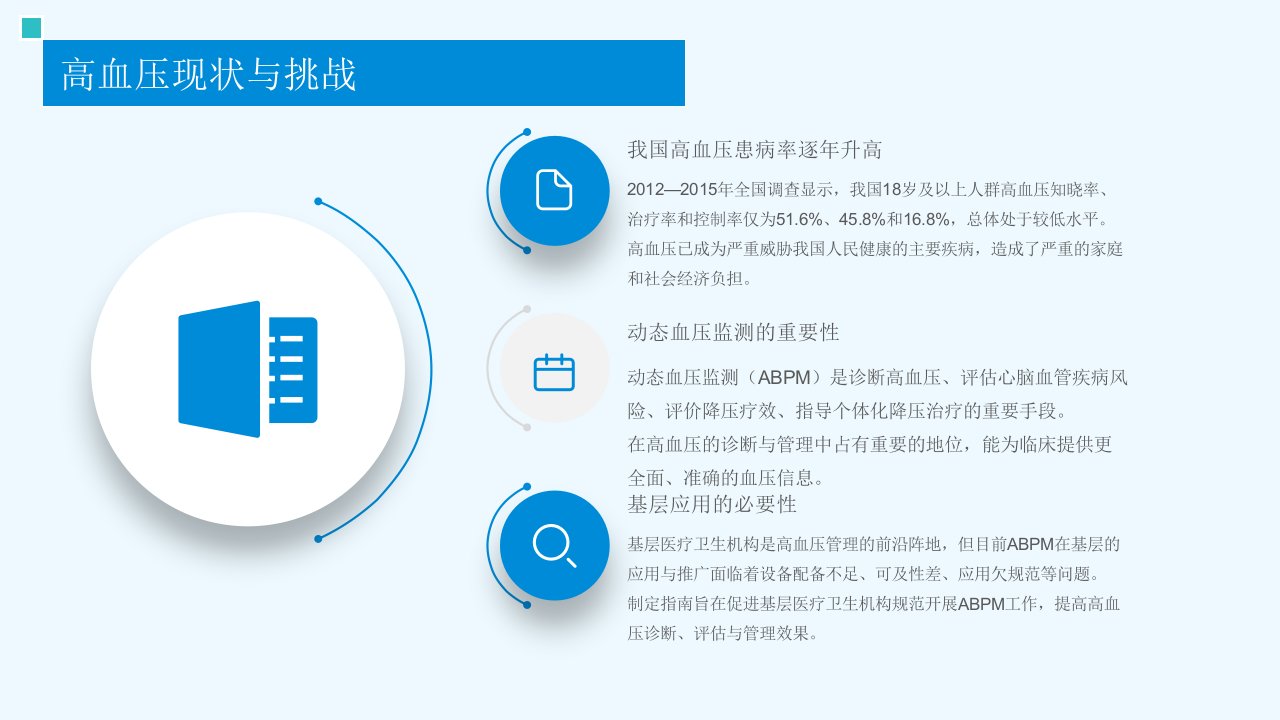 高血压现状与挑战

我国高血压患病率逐年升高

2012—2015年全国调查显示，我国18岁及以上人群高血压知晓率、治疗率和控制率仅为51.6%、45.8%和16.8%，总体处于较低水平。高血压已成为严重威胁我国人民健康的主要疾病，造成了严重的家庭和社会经济负担。

动态血压监测的重要性

动态血压监测（ABPM）是诊断高血压、评估心脑血管疾病风险、评价降压疗效、指导个体化降压治疗的重要手段。
在高血压的诊断与管理中占有重要的地位，能为临床提供更全面、准确的血压信息。

基层应用的必要性

基层医疗卫生机构是高血压管理的前沿阵地，但目前ABPM在基层的应用与推广面临着设备配备不足、可及性差、应用欠规范等问题。制定指南旨在促进基层医疗卫生机构规范开展ABPM工作，提高高血压诊断、评估与管理效果。